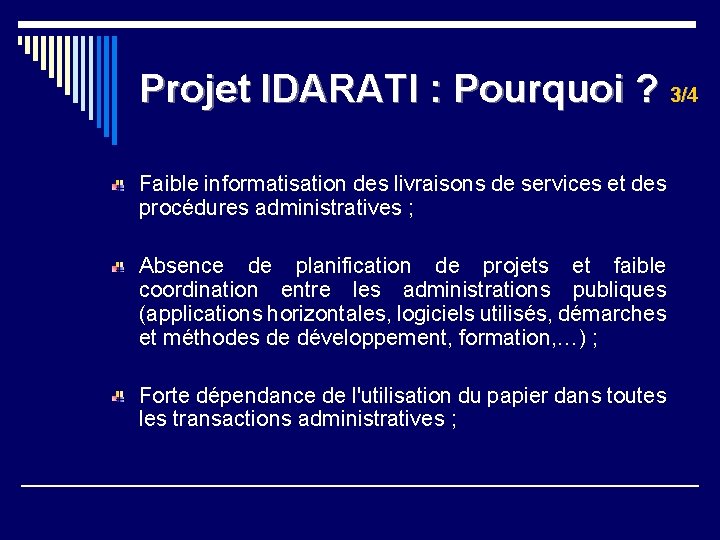 Projet IDARATI : Pourquoi ? 3/4

Faible informatisation des livraisons de services et des procédures administratives ;

Absence de planification de projets et faible coordination entre les administrations publiques (applications horizontales, logiciels utilisés, démarches et méthodes de développement, formation,…) ;

Forte dépendance de l'utilisation du papier dans toutes les transactions administratives ;